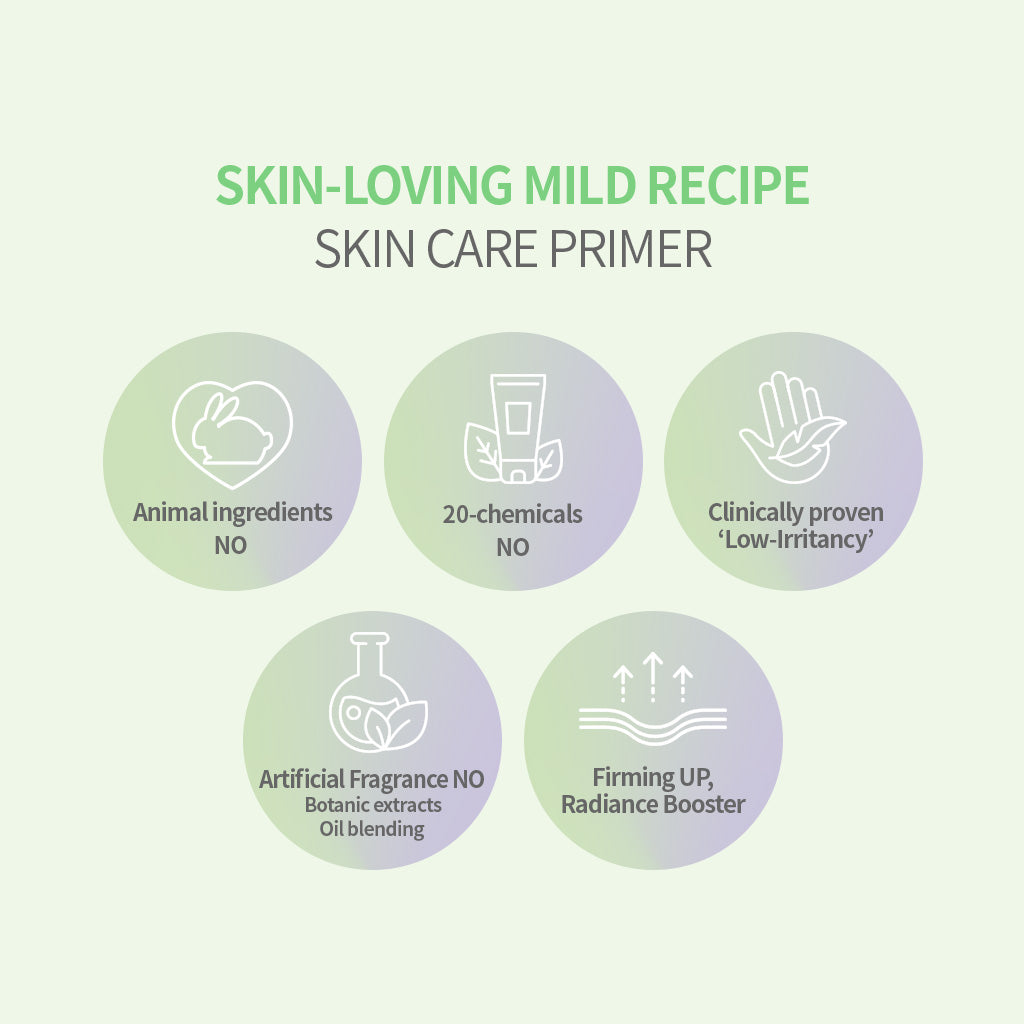 SKIN-LOVING MILD RECIPE
SKIN CARE PRIMER

Animal ingredients NO

20-chemicals NO

Clinically proven ‘Low-Irritancy’

Artificial Fragrance NO
Botanic extracts
Oil blending

Firming UP, Radiance Booster